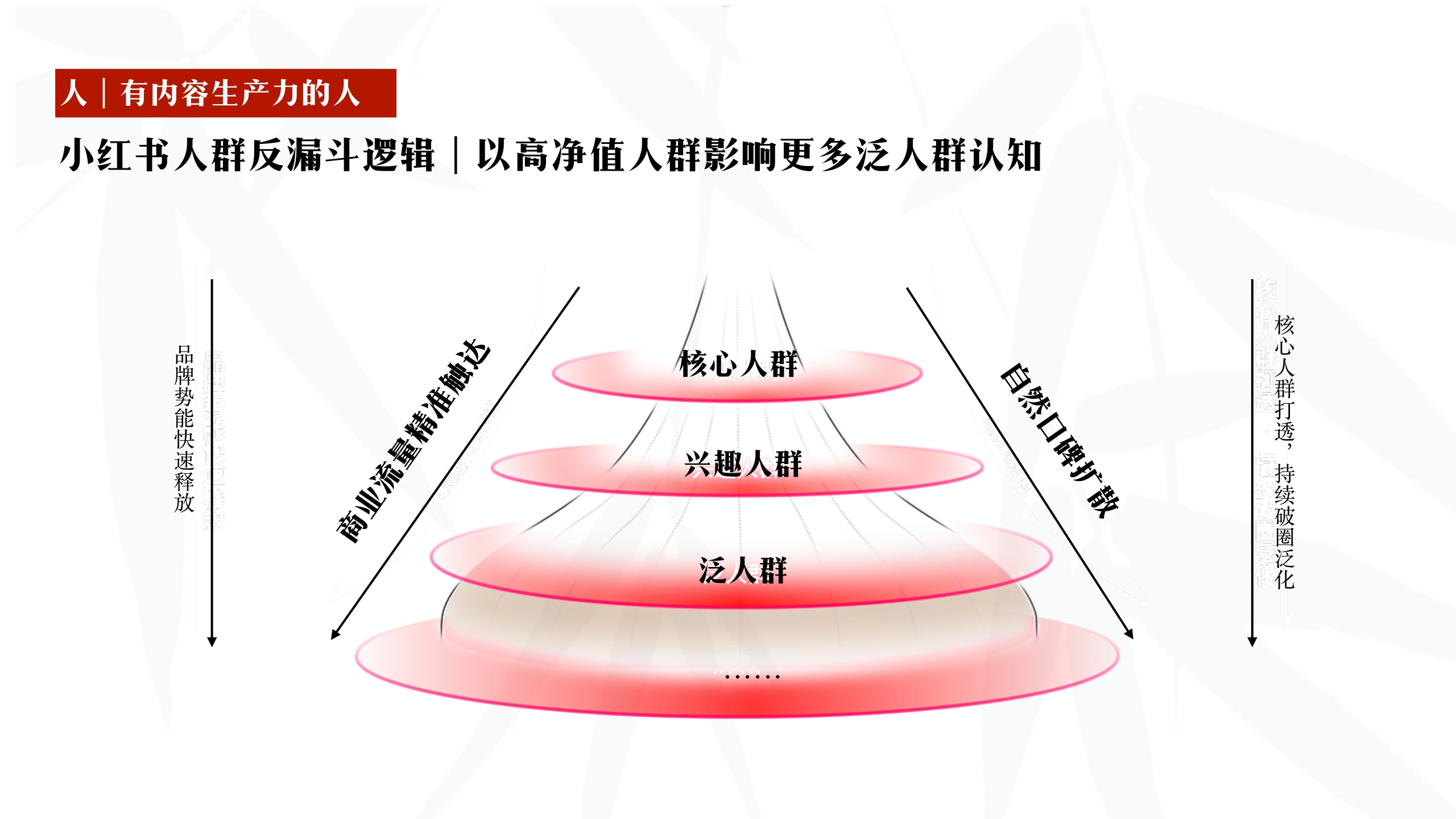 人｜有内容生产力的人

小红书人群反漏斗逻辑｜以高净值人群影响更多泛人群认知

品牌势能快速释放

商业流量精准触达

核心人群

兴趣人群

泛人群

……

自然口碑扩散

核心人群打透，持续破圈泛化